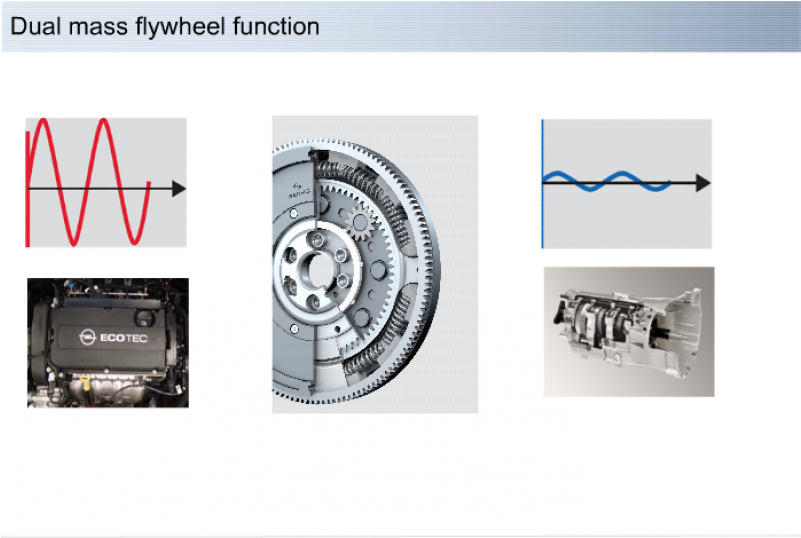 Dual mass flywheel function

ECOTEC